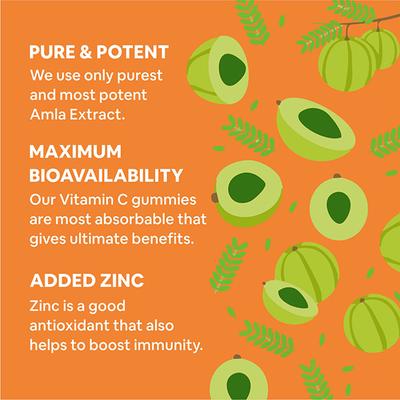 PURE & POTENT
We use only purest and most potent Amla Extract.

MAXIMUM BIOAVAILABILITY
Our Vitamin C gummies are most absorbable that gives ultimate benefits.

ADDED ZINC
Zinc is a good antioxidant that also helps to boost immunity.